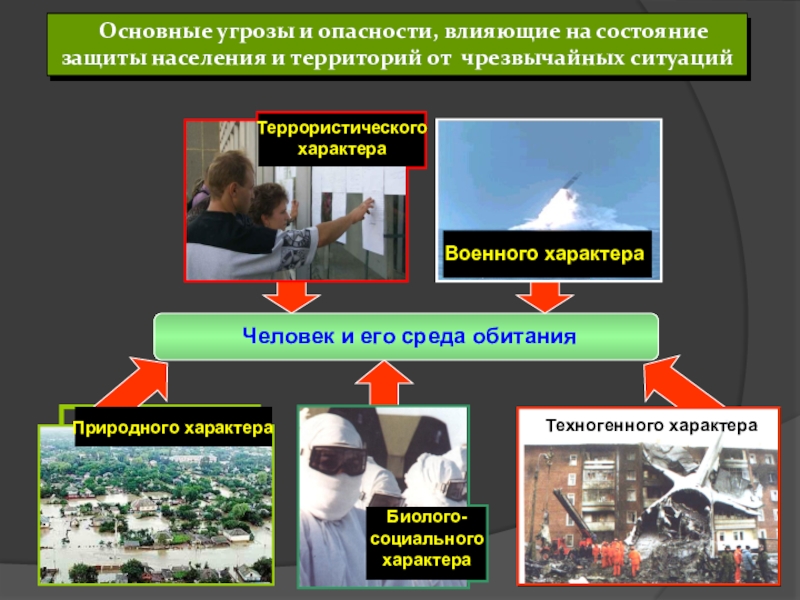 Основные угрозы и опасности, влияющие на состояние защиты населения и территорий от чрезвычайных ситуаций

Террористического характера

Военного характера

Человек и его среда обитания

Природного характера

Биолого-социального характера

Техногенного характера